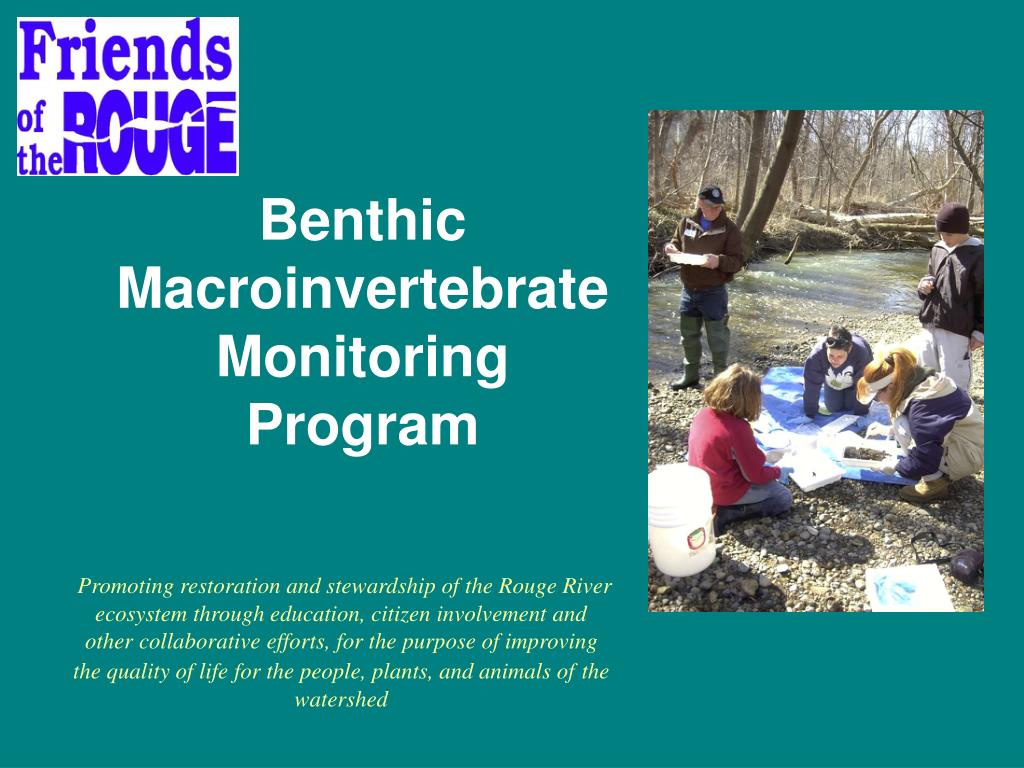 Friends of the ROUGE

Benthic Macroinvertebrate Monitoring Program

Promoting restoration and stewardship of the Rouge River ecosystem through education, citizen involvement and other collaborative efforts, for the purpose of improving the quality of life for the people, plants, and animals of the watershed